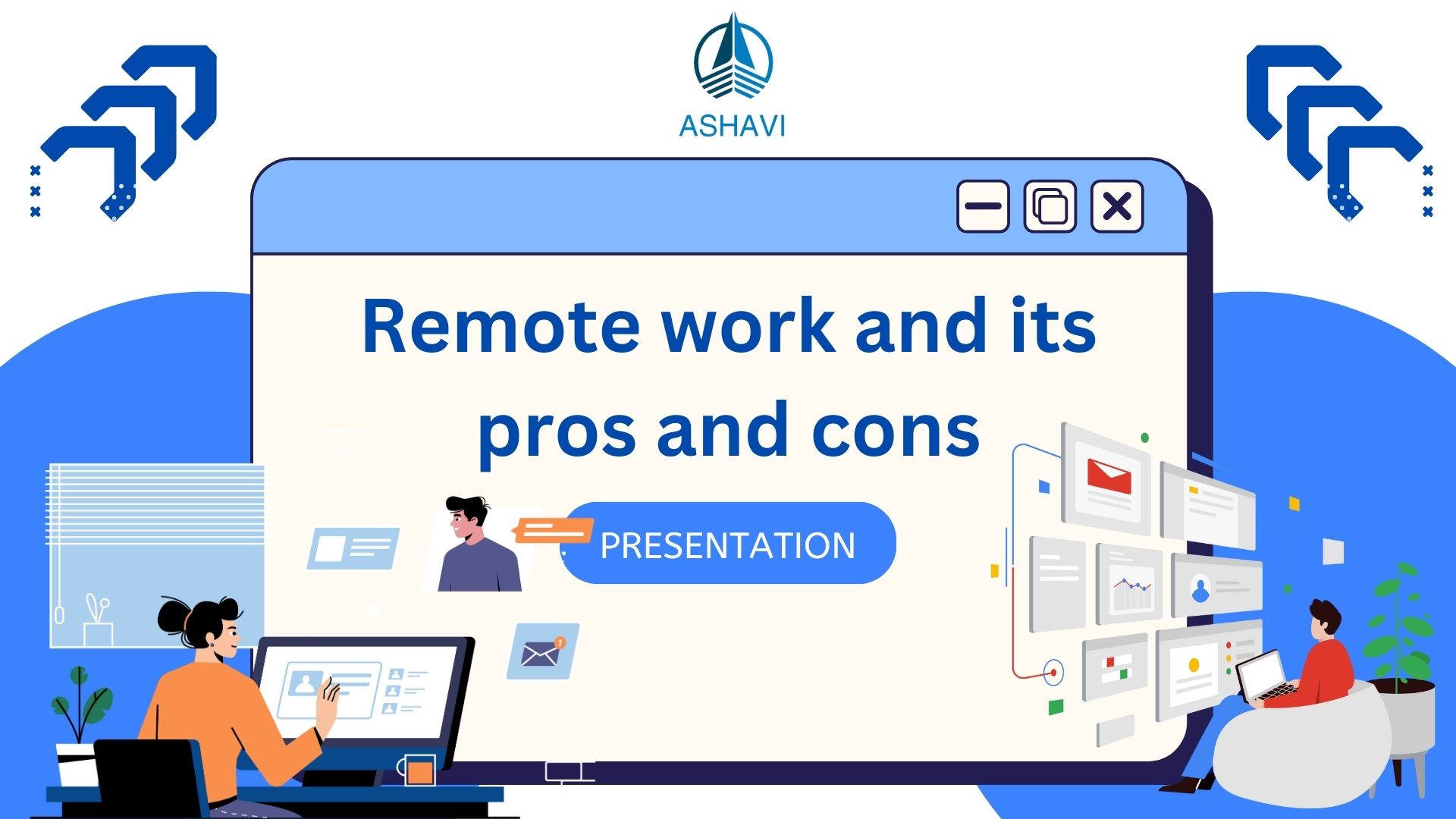 ASHAVI

Remote work and its pros and cons

PRESENTATION